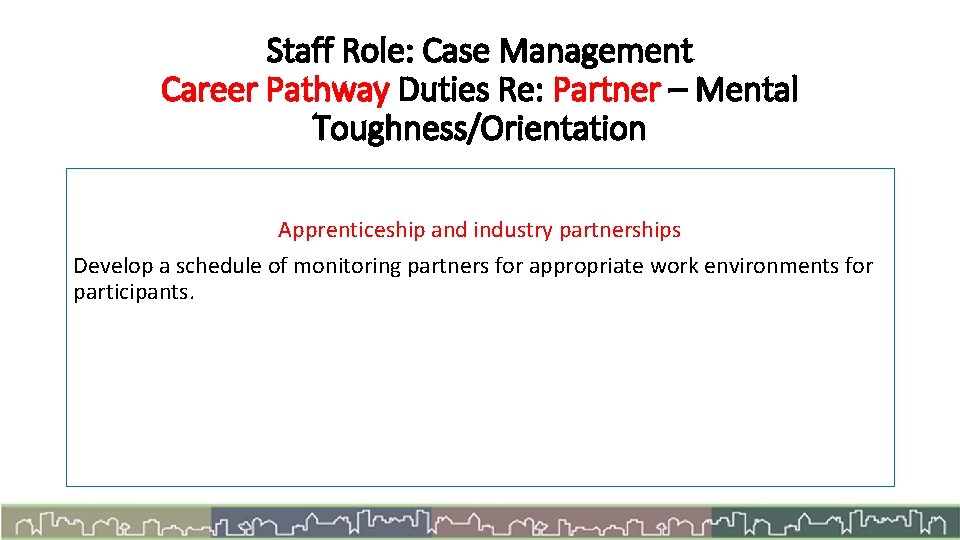 Staff Role: Case Management
Career Pathway Duties Re: Partner – Mental Toughness/Orientation

Apprenticeship and industry partnerships

Develop a schedule of monitoring partners for appropriate work environments for participants.